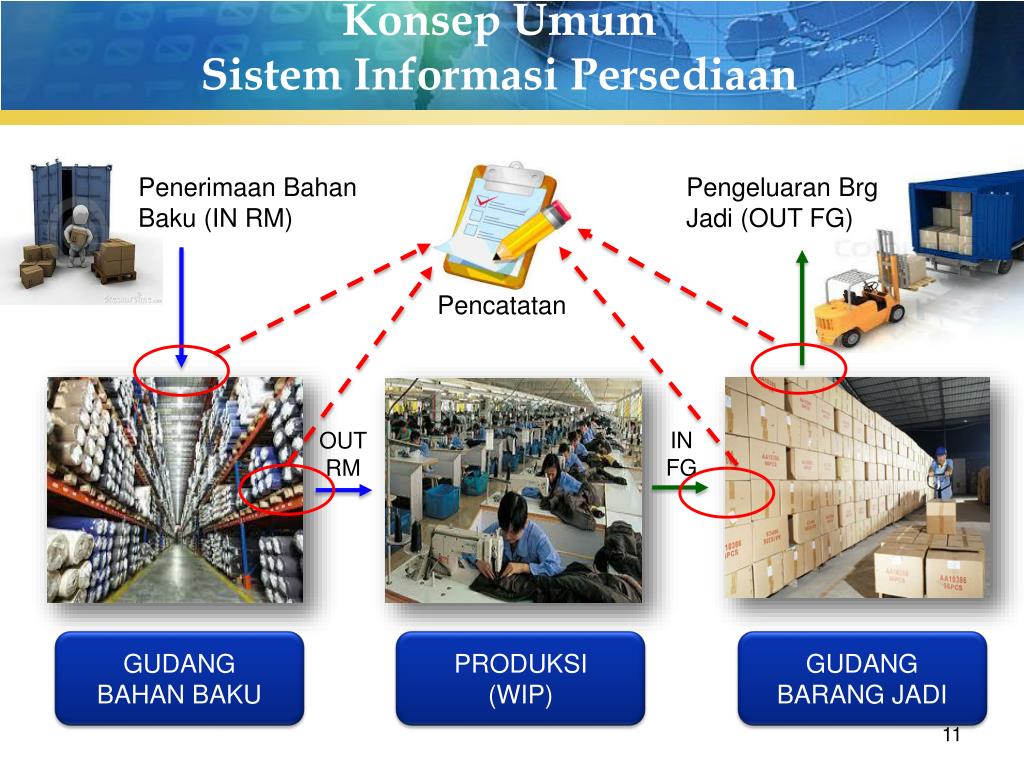 Konsep Umum
Sistem Informasi Persediaan

Penerimaan Bahan Baku (IN RM)

Pencatatan

Pengeluaran Brg Jadi (OUT FG)

OUT RM

IN FG

GUDANG BAHAN BAKU

PRODUKSI (WIP)

GUDANG BARANG JADI

11